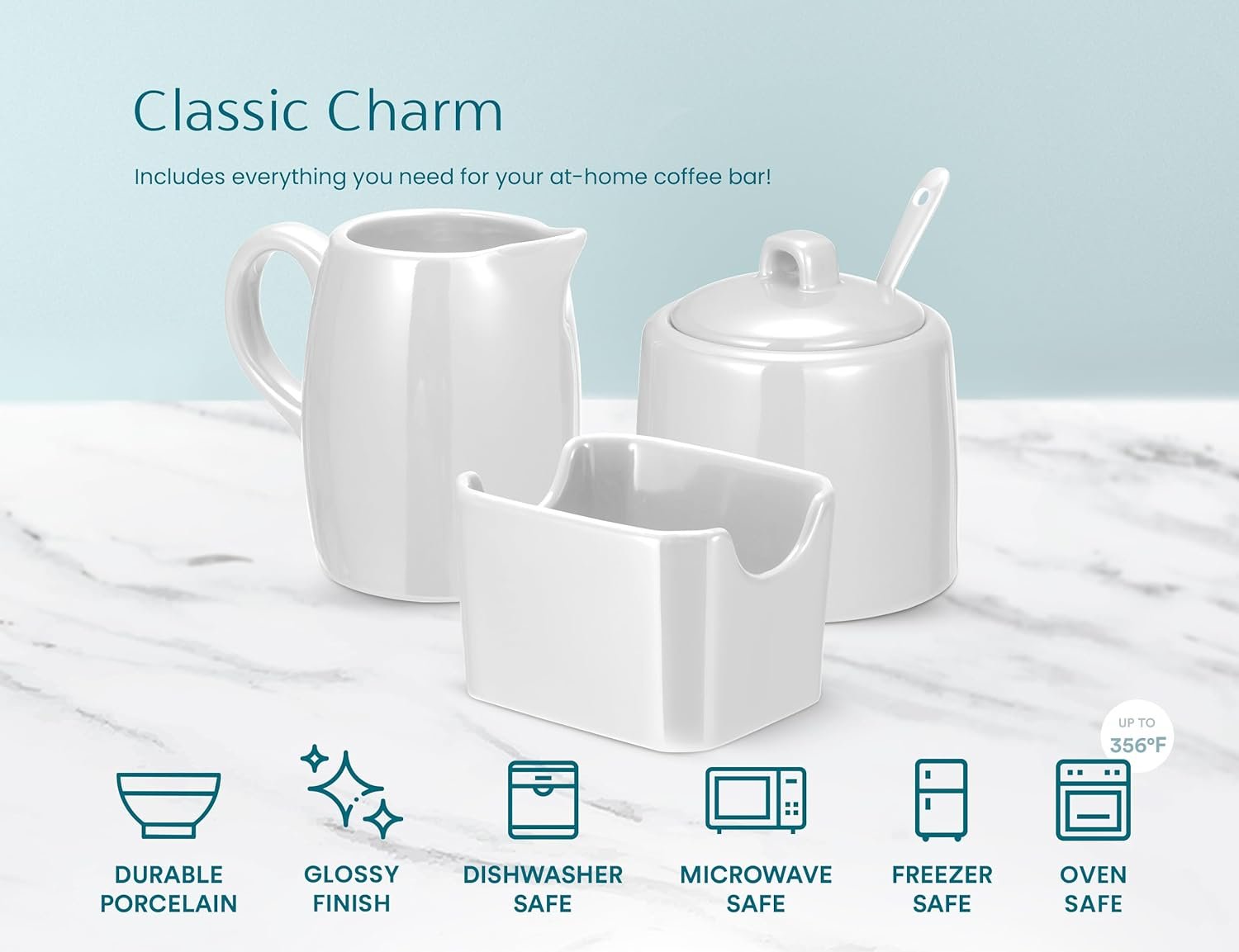 Classic Charm

Includes everything you need for your at-home coffee bar!

UP TO 356°F

DURABLE PORCELAIN

GLOSSY FINISH

DISHWASHER SAFE

MICROWAVE SAFE

FREEZER SAFE

OVEN SAFE